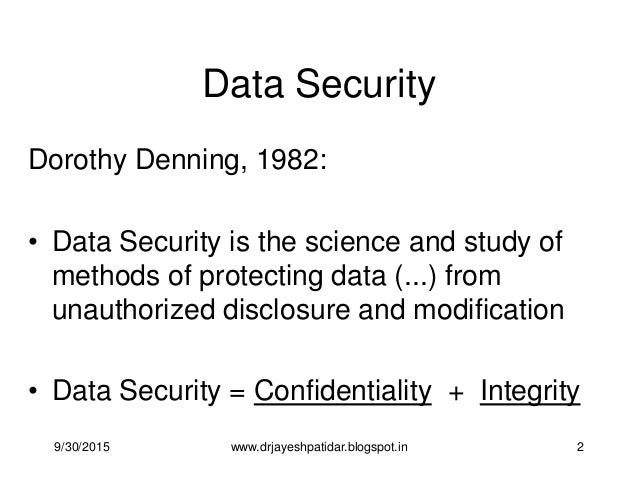 Data Security

Dorothy Denning, 1982:

• Data Security is the science and study of methods of protecting data (...) from unauthorized disclosure and modification

• Data Security = Confidentiality + Integrity

9/30/2015 www.drjayeshpatidar.blogspot.in 2